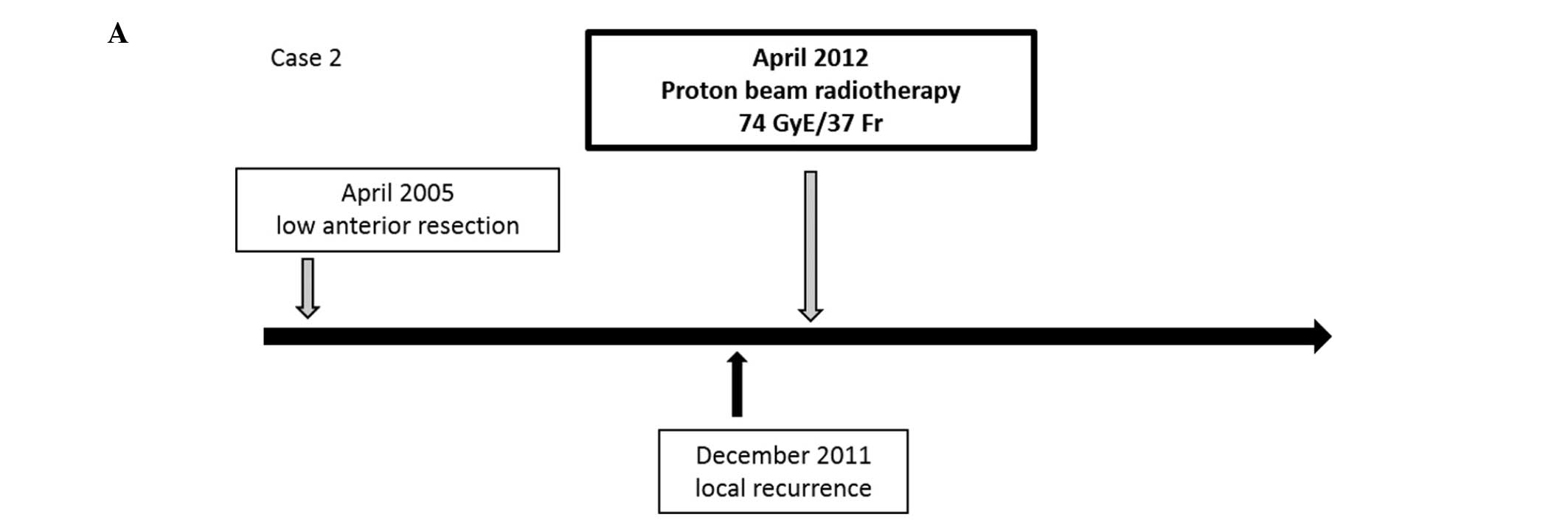 A

Case 2

April 2012
Proton beam radiotherapy
74 GyE/37 Fr

April 2005
low anterior resection

December 2011
local recurrence